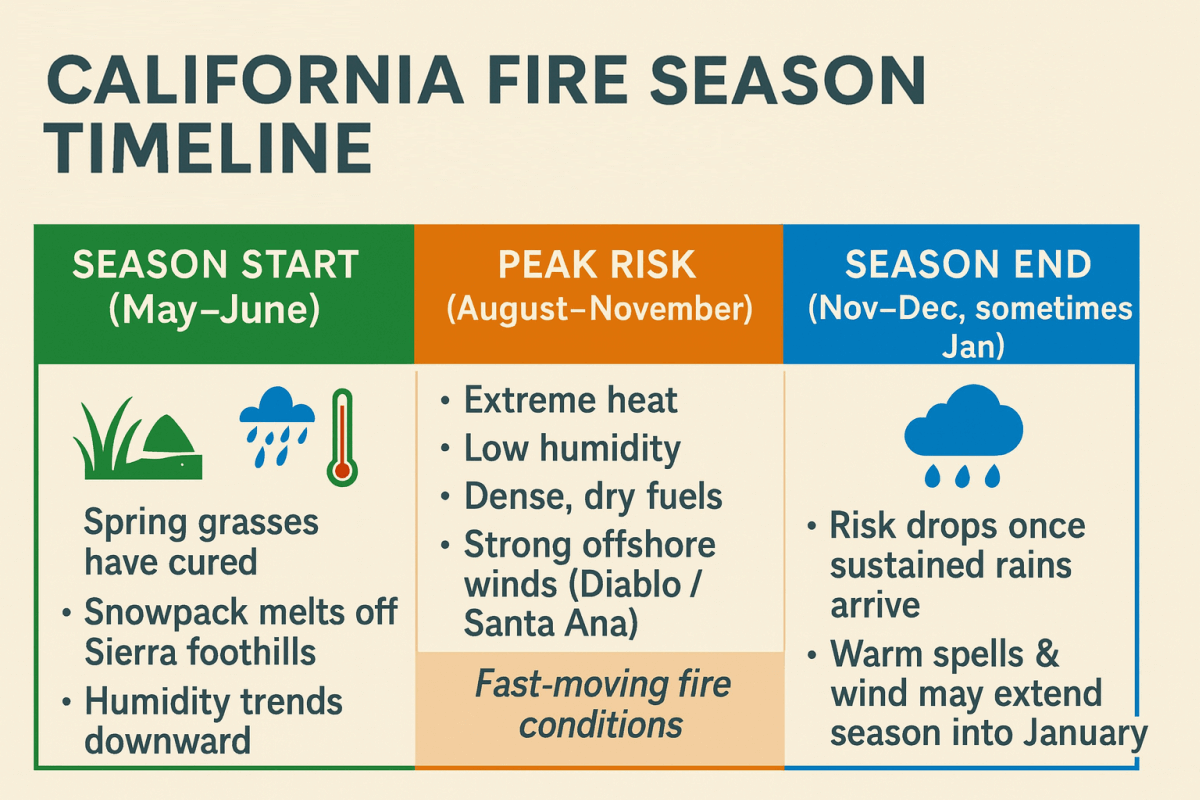 CALIFORNIA FIRE SEASON TIMELINE

SEASON START
(May–June)

Spring grasses have cured
• Snowpack melts off Sierra foothills
• Humidity trends downward

PEAK RISK
(August–November)

• Extreme heat
• Low humidity
• Dense, dry fuels
• Strong offshore winds (Diablo / Santa Ana)

Fast-moving fire conditions

SEASON END
(Nov–Dec, sometimes Jan)

• Risk drops once sustained rains arrive
• Warm spells & wind may extend season into January